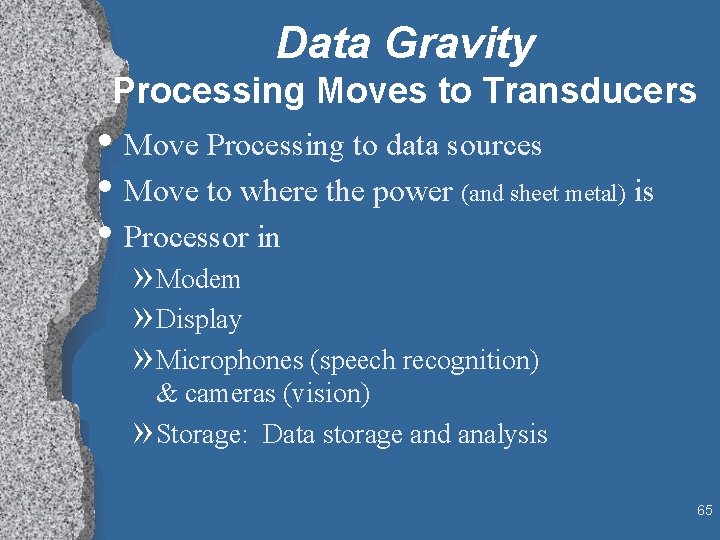 Data Gravity
Processing Moves to Transducers

• Move Processing to data sources
• Move to where the power (and sheet metal) is
• Processor in
» Modem
» Display
» Microphones (speech recognition) & cameras (vision)
» Storage: Data storage and analysis

65